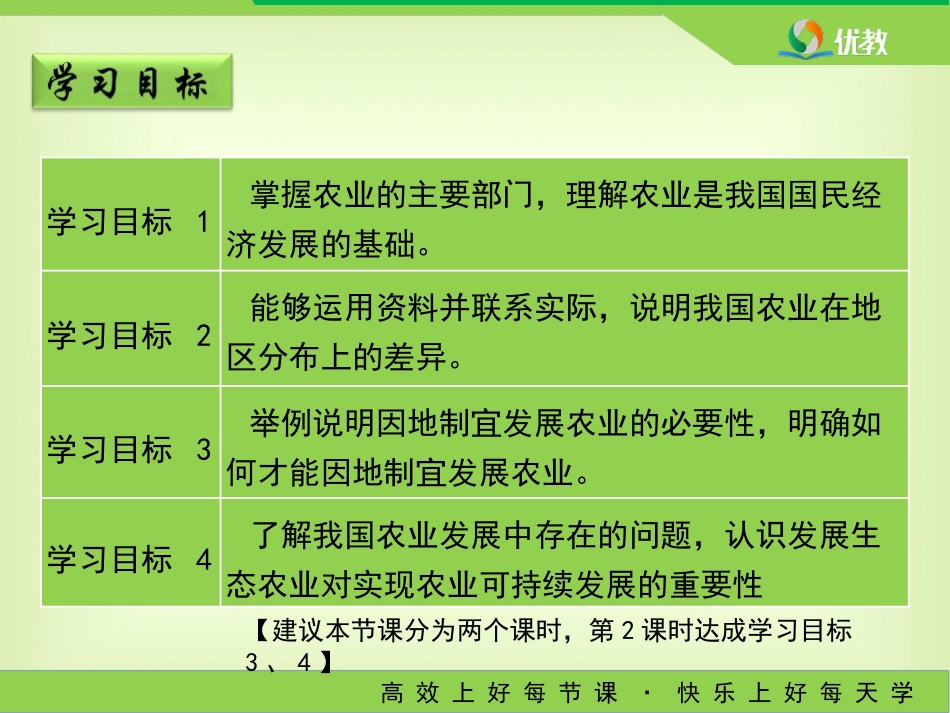 优教

学习目标

| 学习目标 1 | 掌握农业的主要部门，理解农业是我国国民经济发展的基础。 |
|---|---|
| 学习目标 2 | 能够运用资料并联系实际，说明我国农业在地区分布上的差异。 |
| 学习目标 3 | 举例说明因地制宜发展农业的必要性，明确如何才能因地制宜发展农业。 |
| 学习目标 4 | 了解我国农业发展中存在的问题，认识发展生态农业对实现农业可持续发展的重要性 |

【建议本节课分为两个课时，第 2 课时达成学习目标 3 、 4 】

高效上好每节课 · 快乐上好每天学